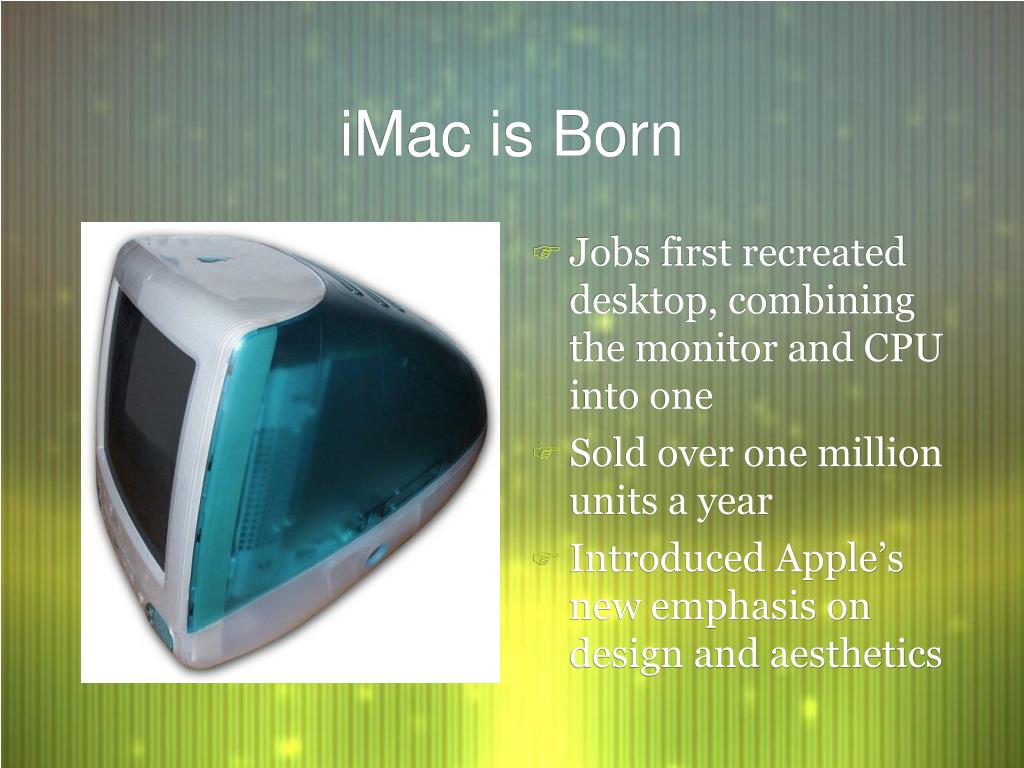 iMac is Born

Jobs first recreated desktop, combining the monitor and CPU into one

Sold over one million units a year

Introduced Apple’s new emphasis on design and aesthetics